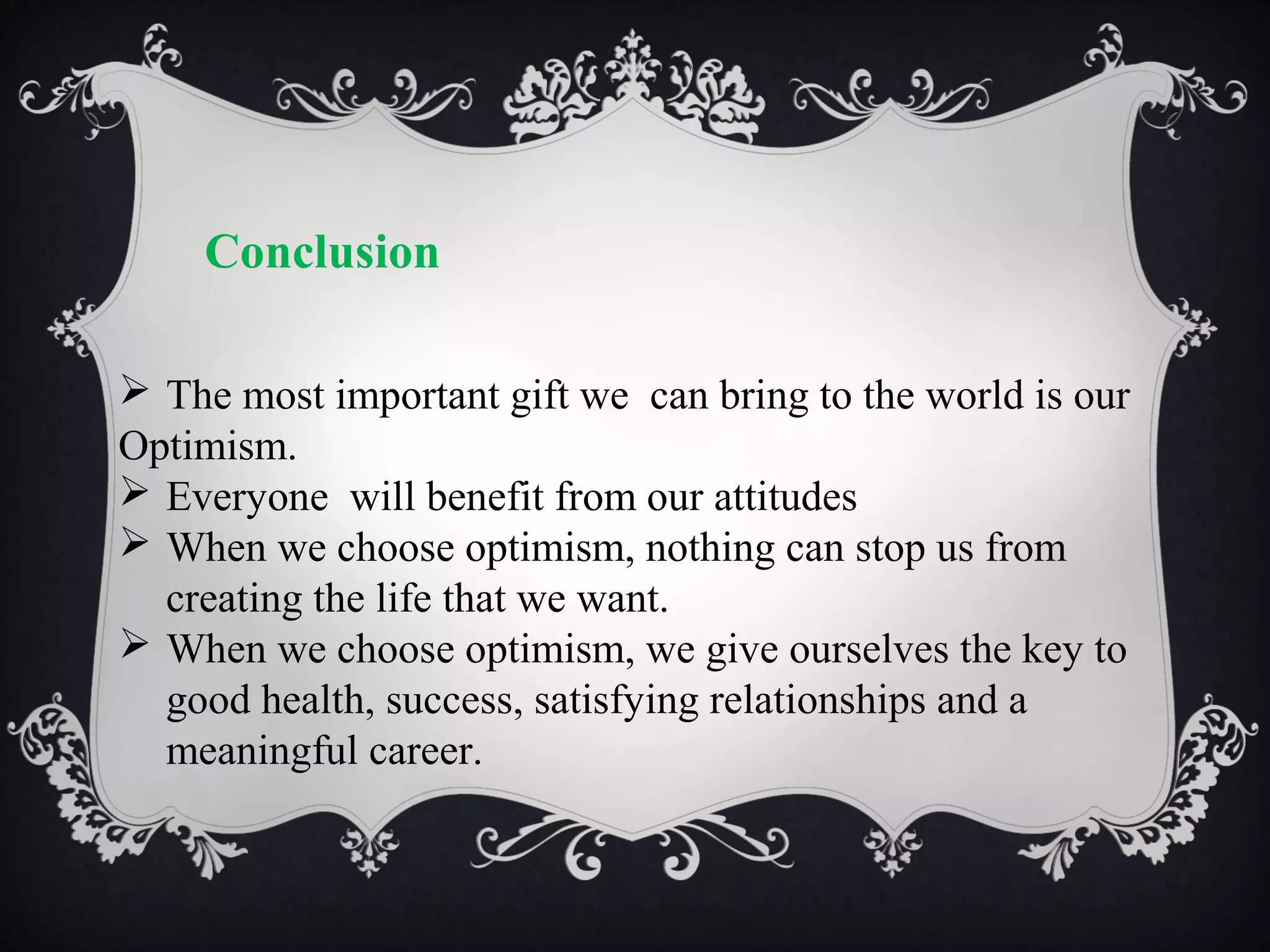 Conclusion

➢ The most important gift we can bring to the world is our Optimism.
➢ Everyone will benefit from our attitudes
➢ When we choose optimism, nothing can stop us from creating the life that we want.
➢ When we choose optimism, we give ourselves the key to good health, success, satisfying relationships and a meaningful career.